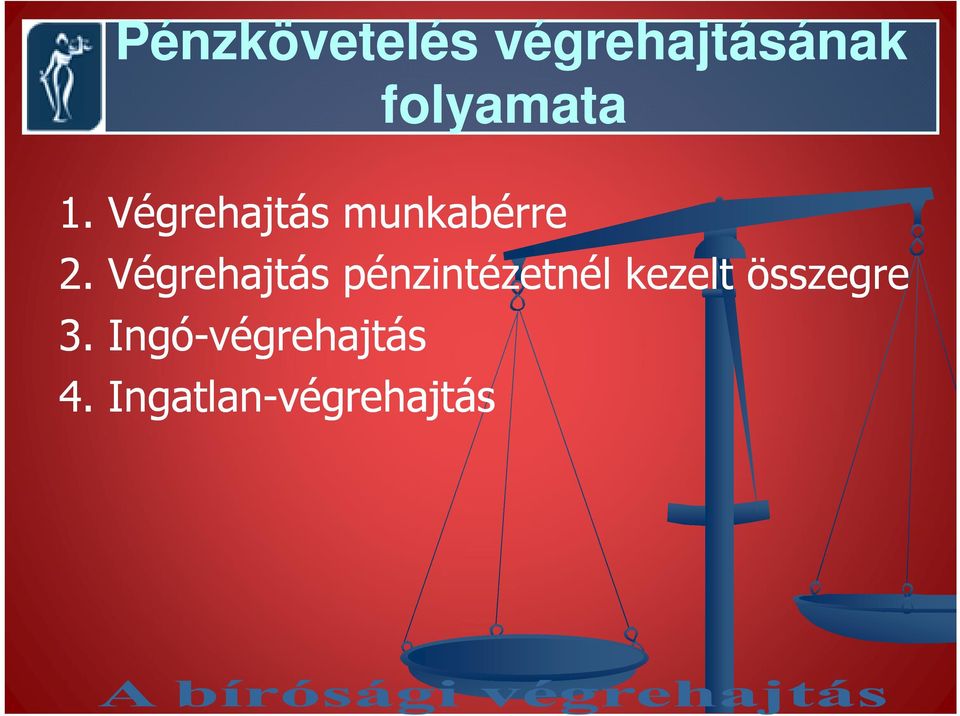 Pénzkövetelés végrehajtásának folyamata

1. Végrehajtás munkabérre
2. Végrehajtás pénzintézetnél kezelt összegre
3. Ingó-végrehajtás
4. Ingatlan-végrehajtás

A bírósági végrehajtás